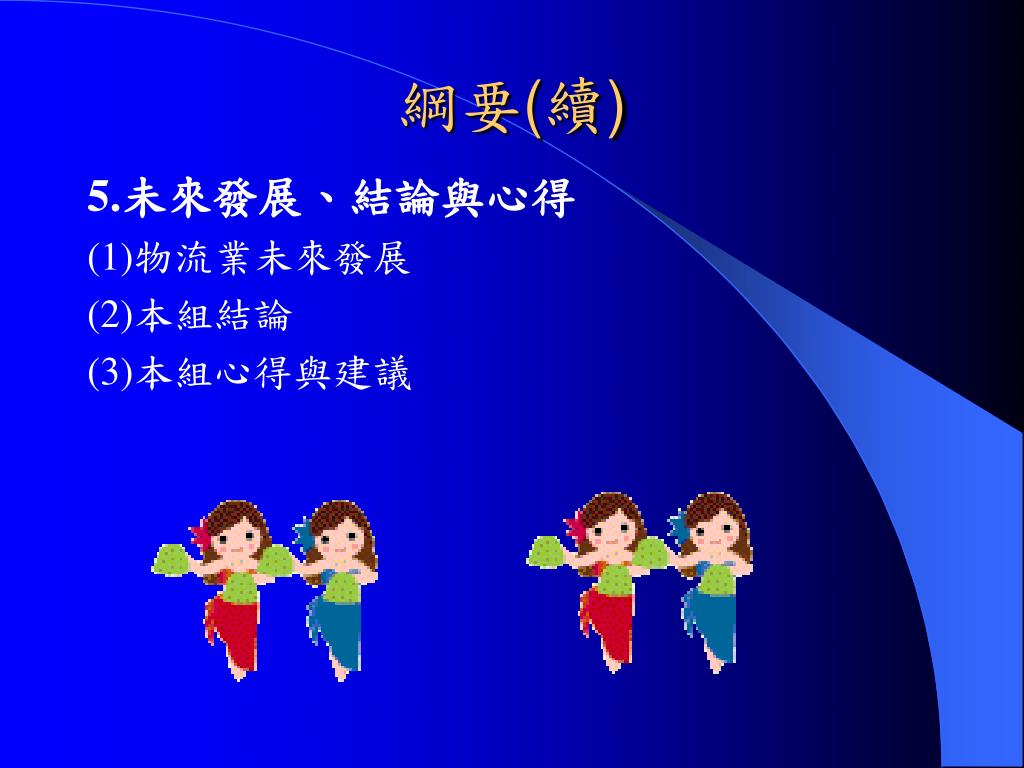 綱要(續)

5.未來發展、結論與心得

(1)物流業未來發展

(2)本組結論

(3)本組心得與建議